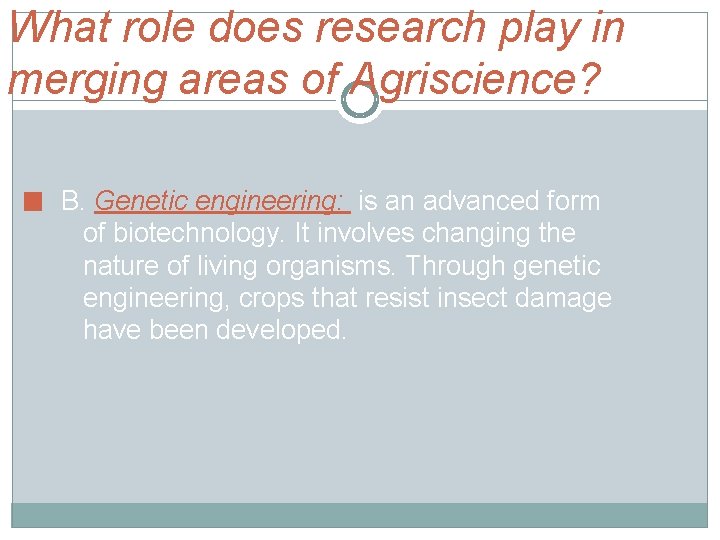 What role does research play in merging areas of Agriscience?

B. Genetic engineering: is an advanced form of biotechnology. It involves changing the nature of living organisms. Through genetic engineering, crops that resist insect damage have been developed.